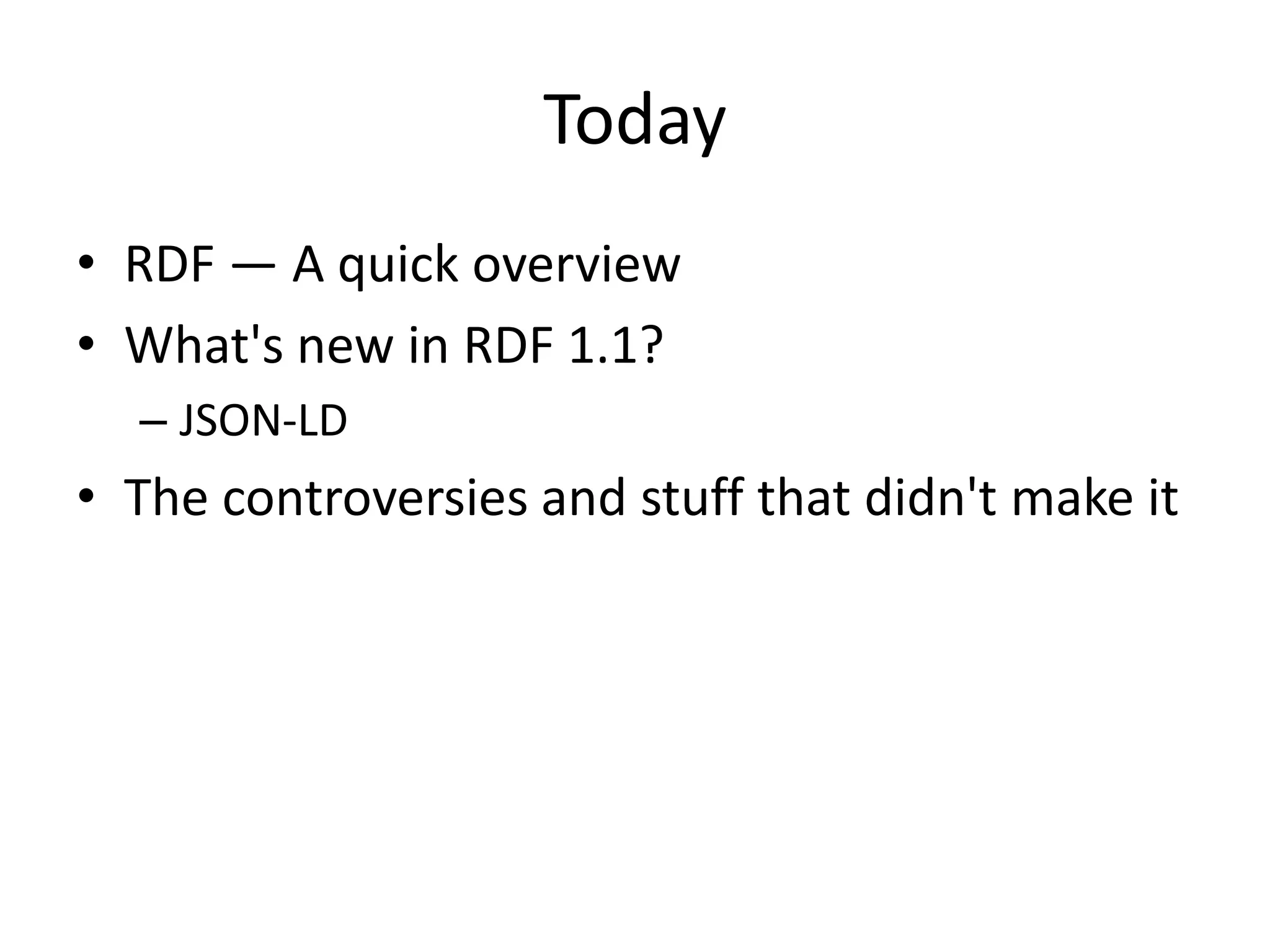 Today

• RDF — A quick overview
• What's new in RDF 1.1?
  – JSON-LD
• The controversies and stuff that didn't make it